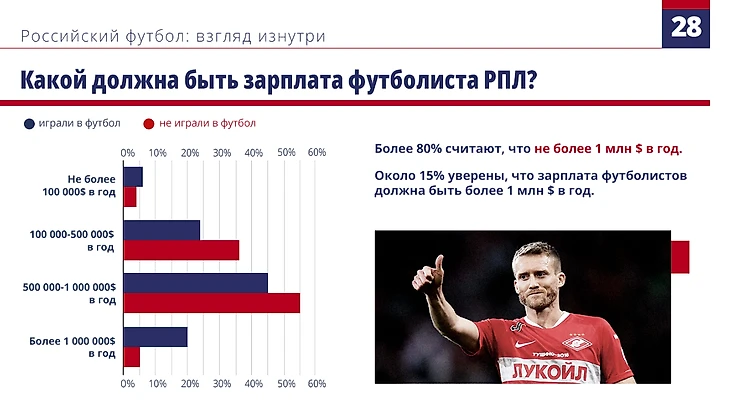 Российский футбол: взгляд изнутри

28

Какой должна быть зарплата футболиста РПЛ?

играли в футбол
не играли в футбол

0% 10% 20% 30% 40% 50% 60%

Не более 100 000$ в год

100 000-500 000$ в год

500 000-1 000 000$ в год

Более 1 000 000$ в год

0% 10% 20% 30% 40% 50% 60%

Более 80% считают, что не более 1 млн $ в год.

Около 15% уверены, что зарплата футболистов должна быть более 1 млн $ в год.

ЛУКОЙЛ